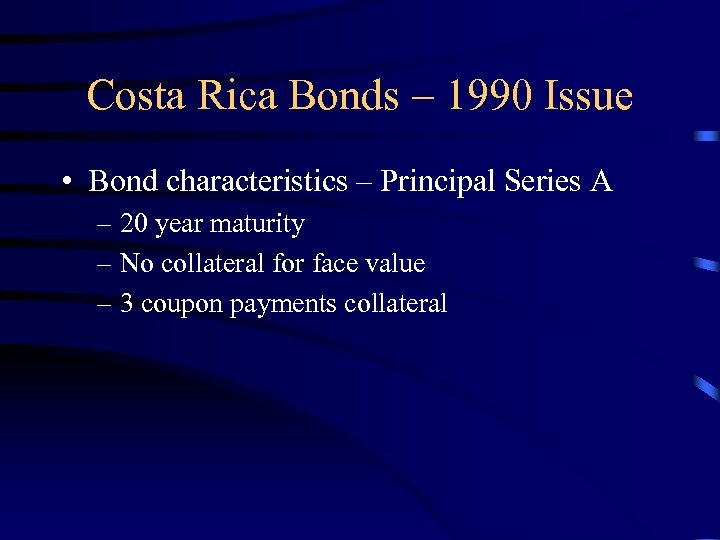 Costa Rica Bonds – 1990 Issue

• Bond characteristics – Principal Series A
– 20 year maturity
– No collateral for face value
– 3 coupon payments collateral